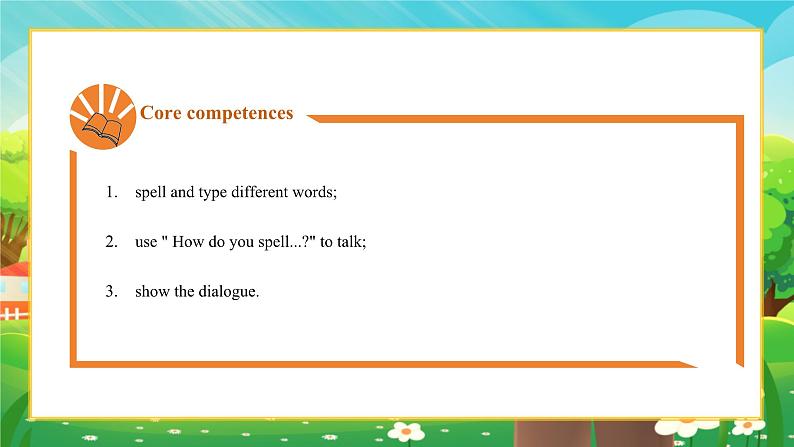 Core competences

1. spell and type different words;

2. use " How do you spell...?" to talk;

3. show the dialogue.